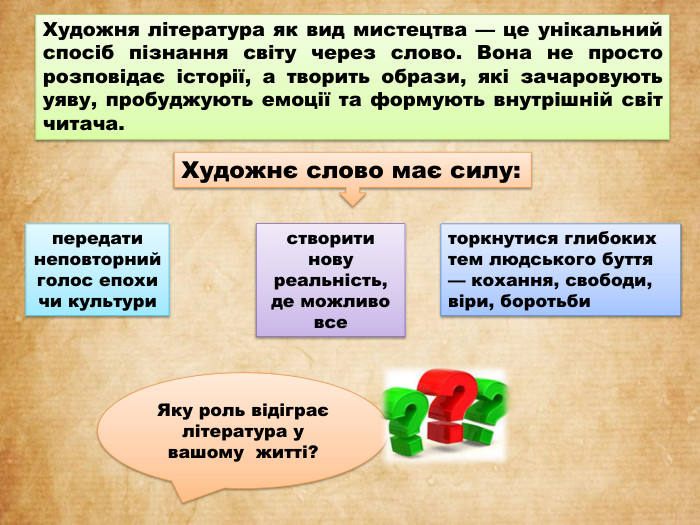 Художня література як вид мистецтва — це унікальний спосіб пізнання світу через слово. Вона не просто розповідає історії, а творить образи, які зачаровують уяву, пробуджують емоції та формують внутрішній світ читача.

Художнє слово має силу:

передати неповторний голос епохи чи культури

створити нову реальність, де можливо все

торкнутися глибоких тем людського буття — кохання, свободи, віри, боротьби

Яку роль відіграє література у вашому житті?